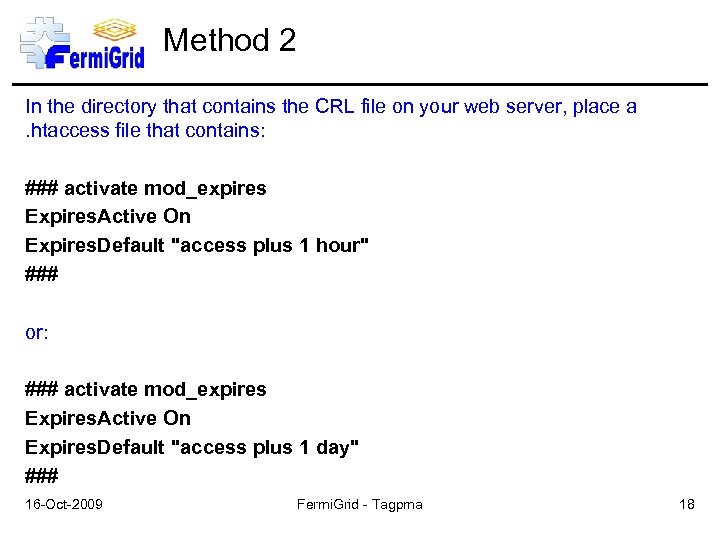 FermiGrid

Method 2

In the directory that contains the CRL file on your web server, place a .htaccess file that contains:

### activate mod_expires
ExpiresActive On
ExpiresDefault "access plus 1 hour"
###

or:

### activate mod_expires
ExpiresActive On
ExpiresDefault "access plus 1 day"
###

16-Oct-2009 FermiGrid - Tagpma 18